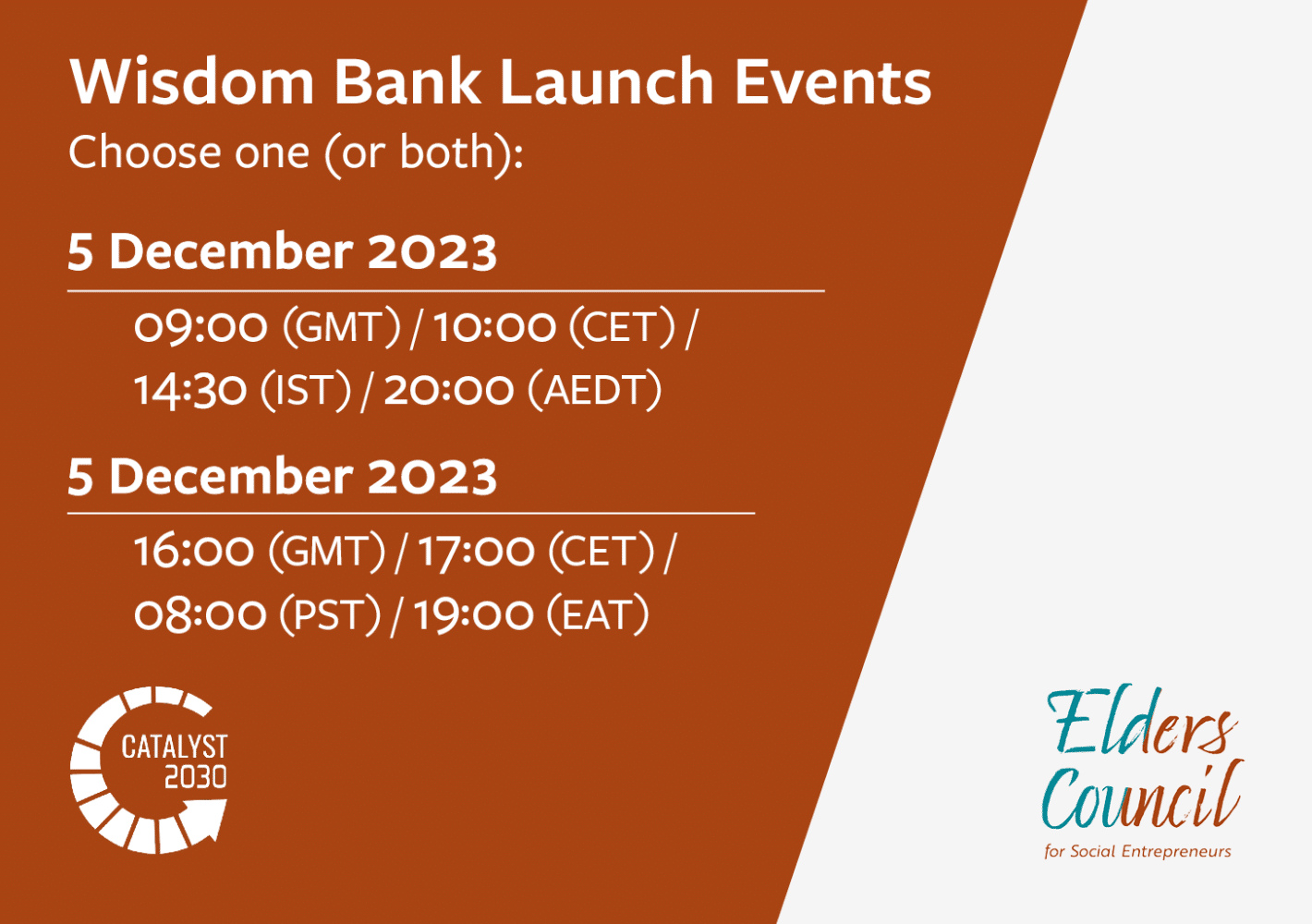 Wisdom Bank Launch Events
Choose one (or both):

5 December 2023

09:00 (GMT) / 10:00 (CET) / 14:30 (IST) / 20:00 (AEDT)

5 December 2023

16:00 (GMT) / 17:00 (CET) / 08:00 (PST) / 19:00 (EAT)

CATALYST 2030

Elders Council
for Social Entrepreneurs